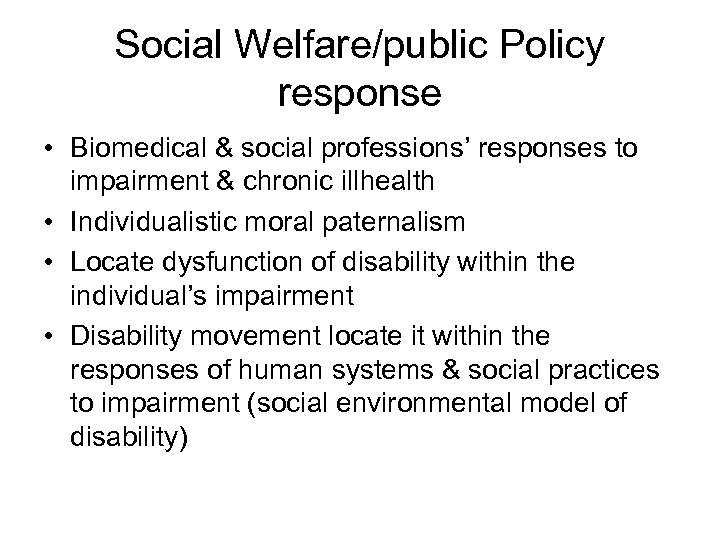 Social Welfare/public Policy response

• Biomedical & social professions' responses to impairment & chronic illhealth
• Individualistic moral paternalism
• Locate dysfunction of disability within the individual's impairment
• Disability movement locate it within the responses of human systems & social practices to impairment (social environmental model of disability)